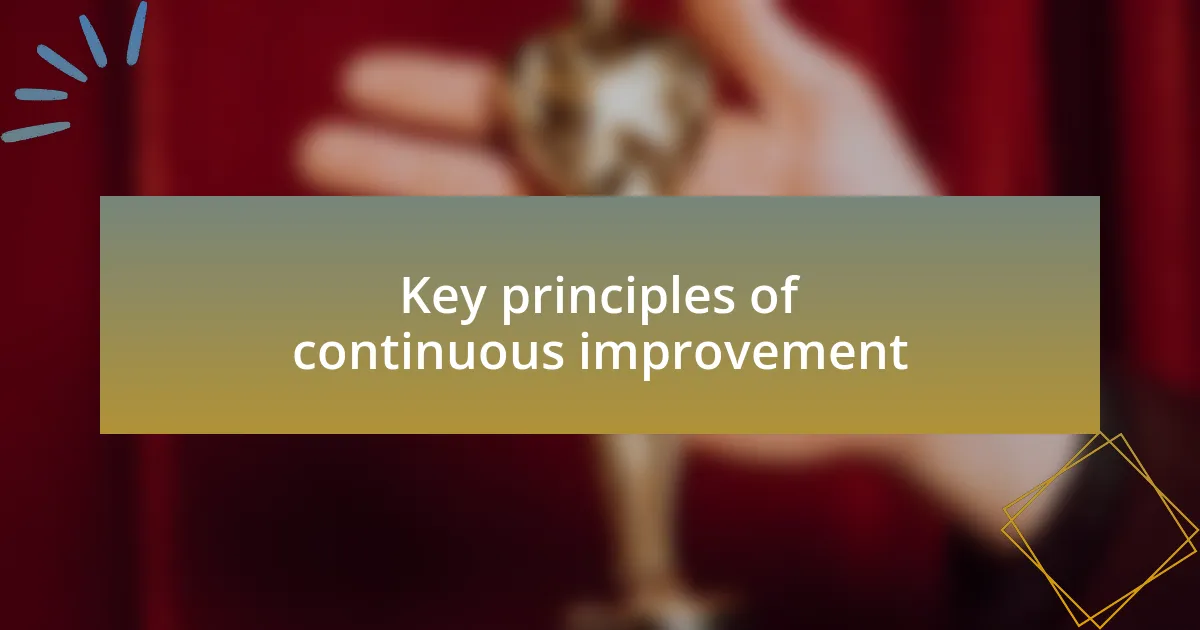 Key principles of continuous improvement